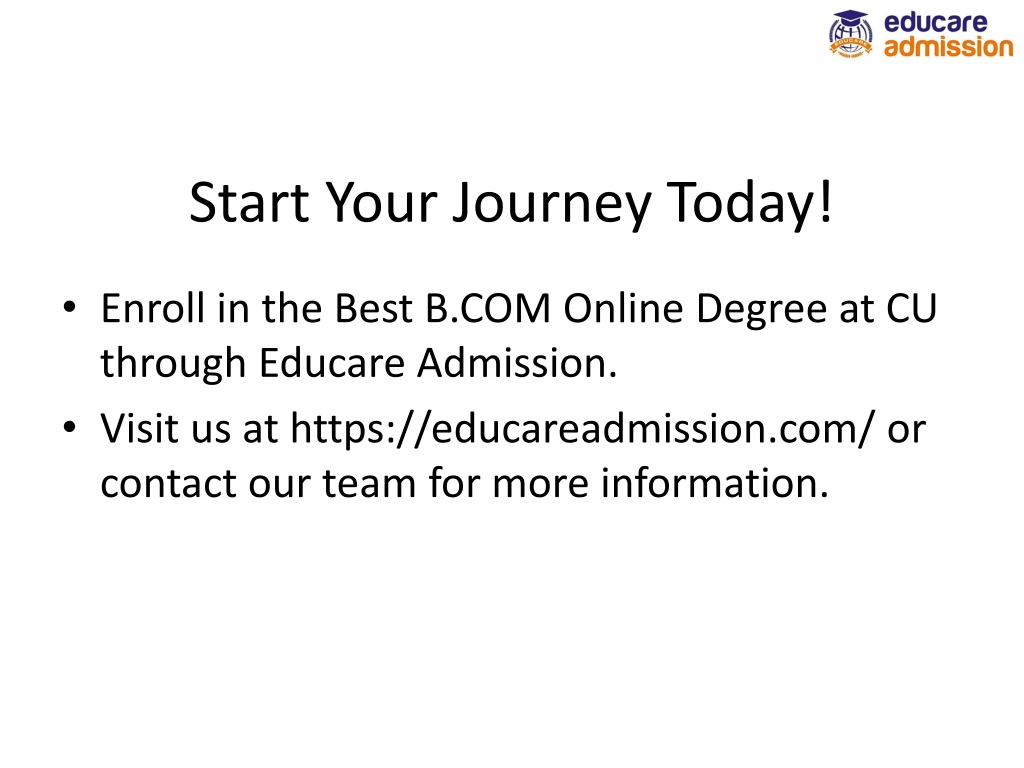 educare
admission

Start Your Journey Today!

• Enroll in the Best B.COM Online Degree at CU through Educare Admission.
• Visit us at https://educareadmission.com/ or contact our team for more information.